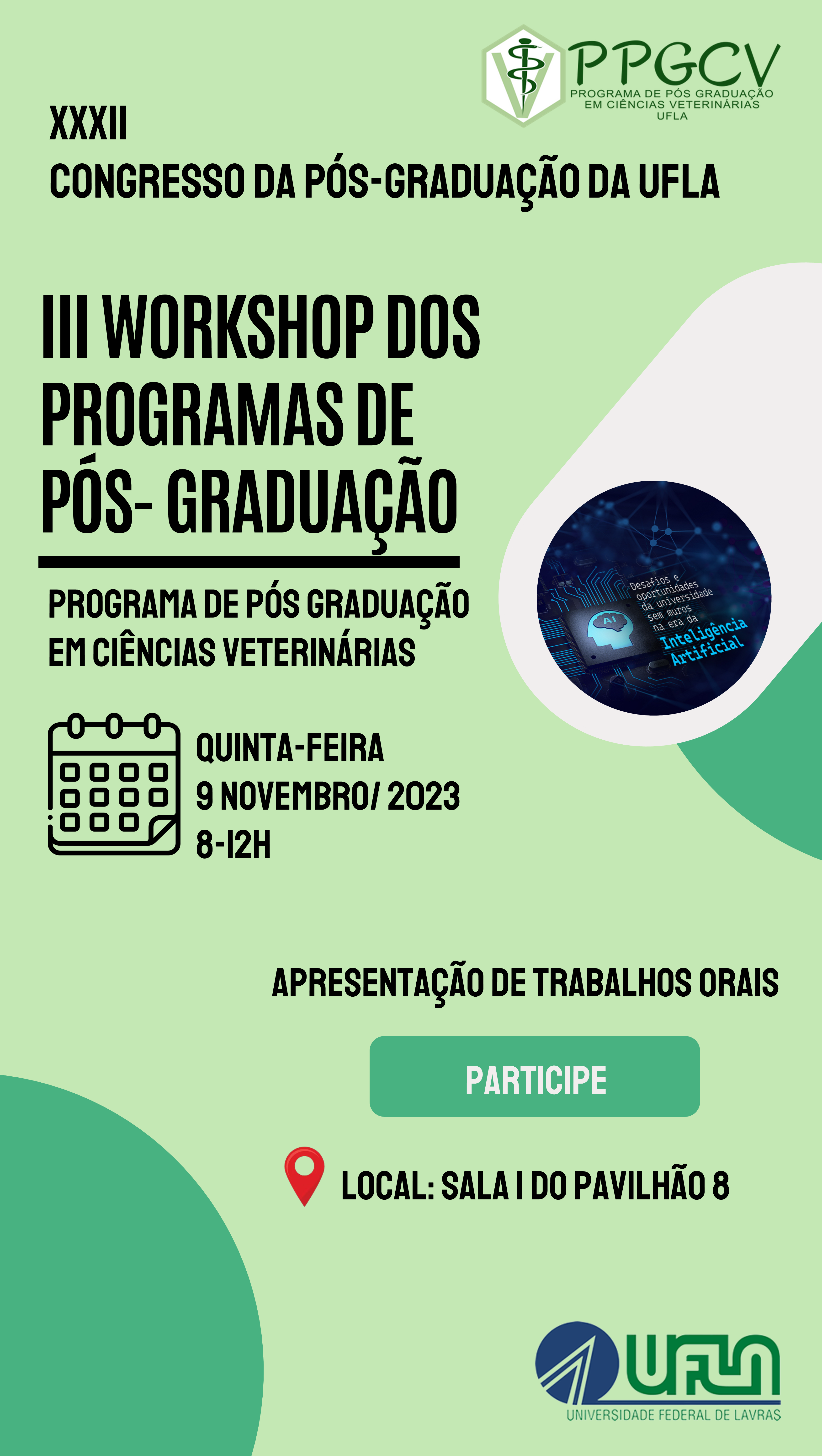 PPGCV
PROGRAMA DE PÓS GRADUAÇÃO
EM CIÊNCIAS VETERINÁRIAS
UFLA

XXXII
CONGRESSO DA PÓS-GRADUAÇÃO DA UFLA

III WORKSHOP DOS PROGRAMAS DE PÓS- GRADUAÇÃO

PROGRAMA DE PÓS GRADUAÇÃO EM CIÊNCIAS VETERINÁRIAS

AI
Desafios e oportunidades da universidade sem muros na era da Inteligência Artificial

QUINTA-FEIRA
9 NOVEMBRO/ 2023
8-12H

APRESENTAÇÃO DE TRABALHOS ORAIS

PARTICIPE

LOCAL: SALA I DO PAVILHÃO 8

UFLA
UNIVERSIDADE FEDERAL DE LAVRAS